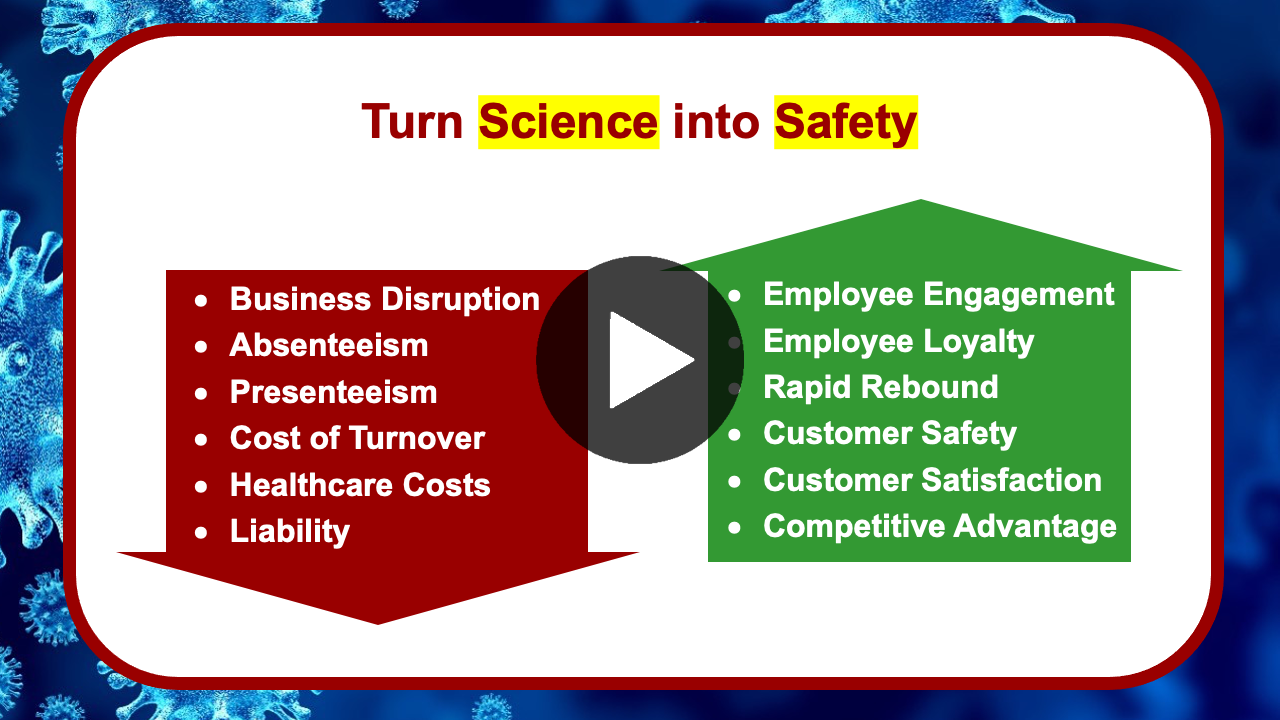 Turn Science into Safety

- Business Disruption
- Absenteeism
- Presenteeism
- Cost of Turnover
- Healthcare Costs
- Liability

- Employee Engagement
- Employee Loyalty
- Rapid Rebound
- Customer Safety
- Customer Satisfaction
- Competitive Advantage